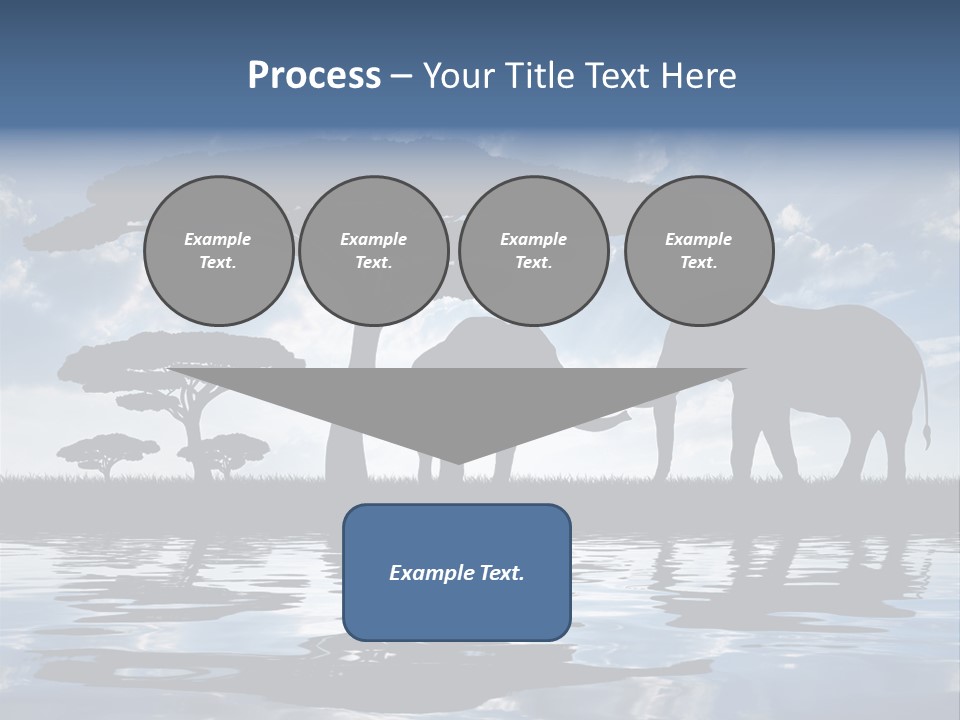 Process – Your Title Text Here

Example Text.

Example Text.

Example Text.

Example Text.

Example Text.